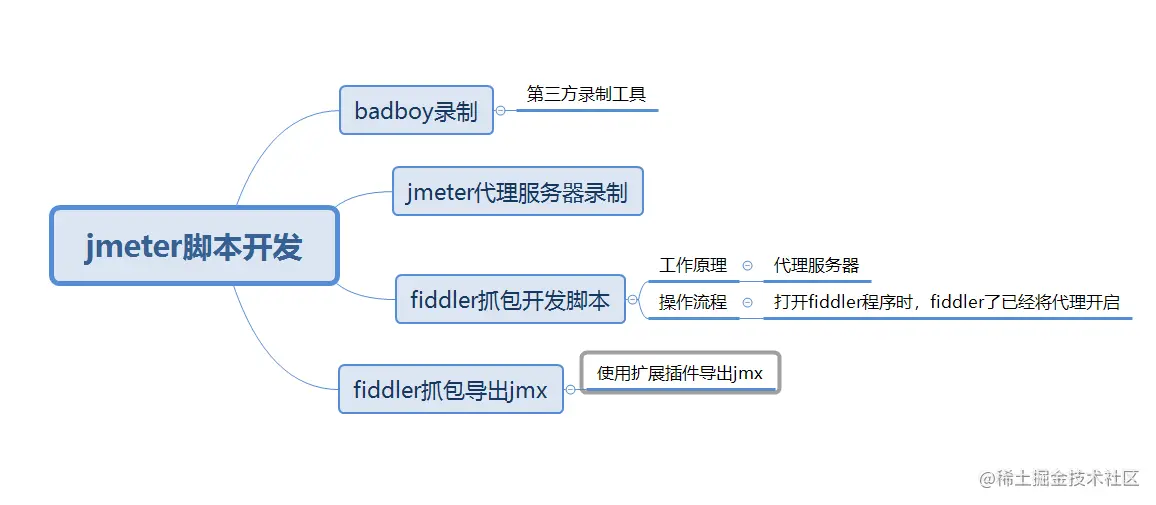 jmeter脚本开发

badboy录制

第三方录制工具

jmeter代理服务器录制

fiddler抓包开发脚本

工作原理

代理服务器

操作流程

打开fiddler程序时，fiddler了已经将代理开启

fiddler抓包导出jmx

使用扩展插件导出jmx

@稀土掘金技术社区